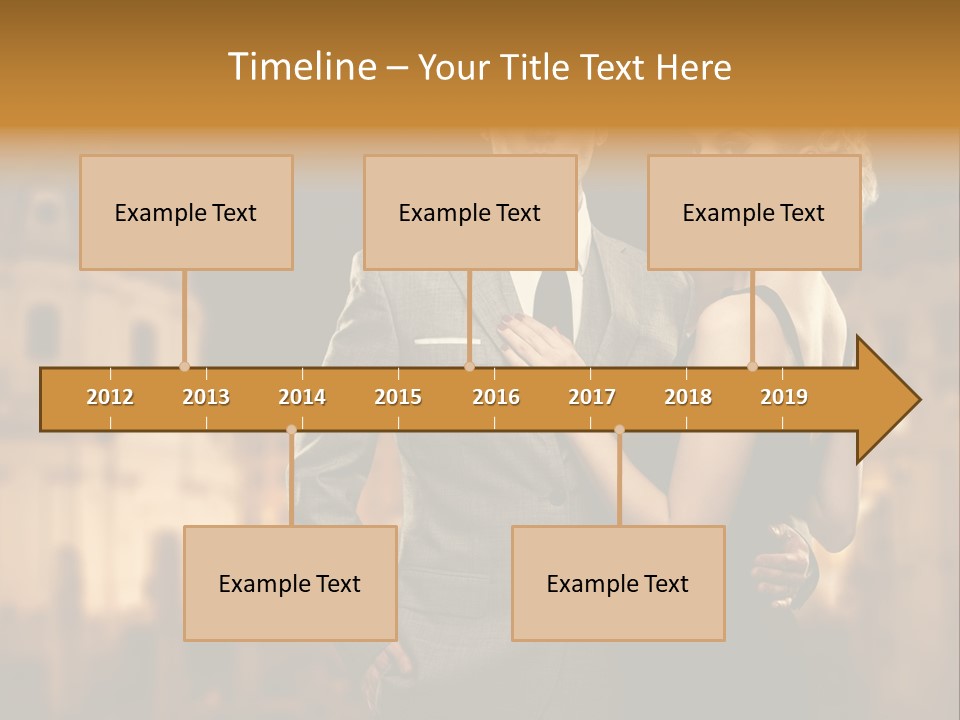 Timeline – Your Title Text Here

Example Text

Example Text

Example Text

2012 2013 2014 2015 2016 2017 2018 2019

Example Text

Example Text